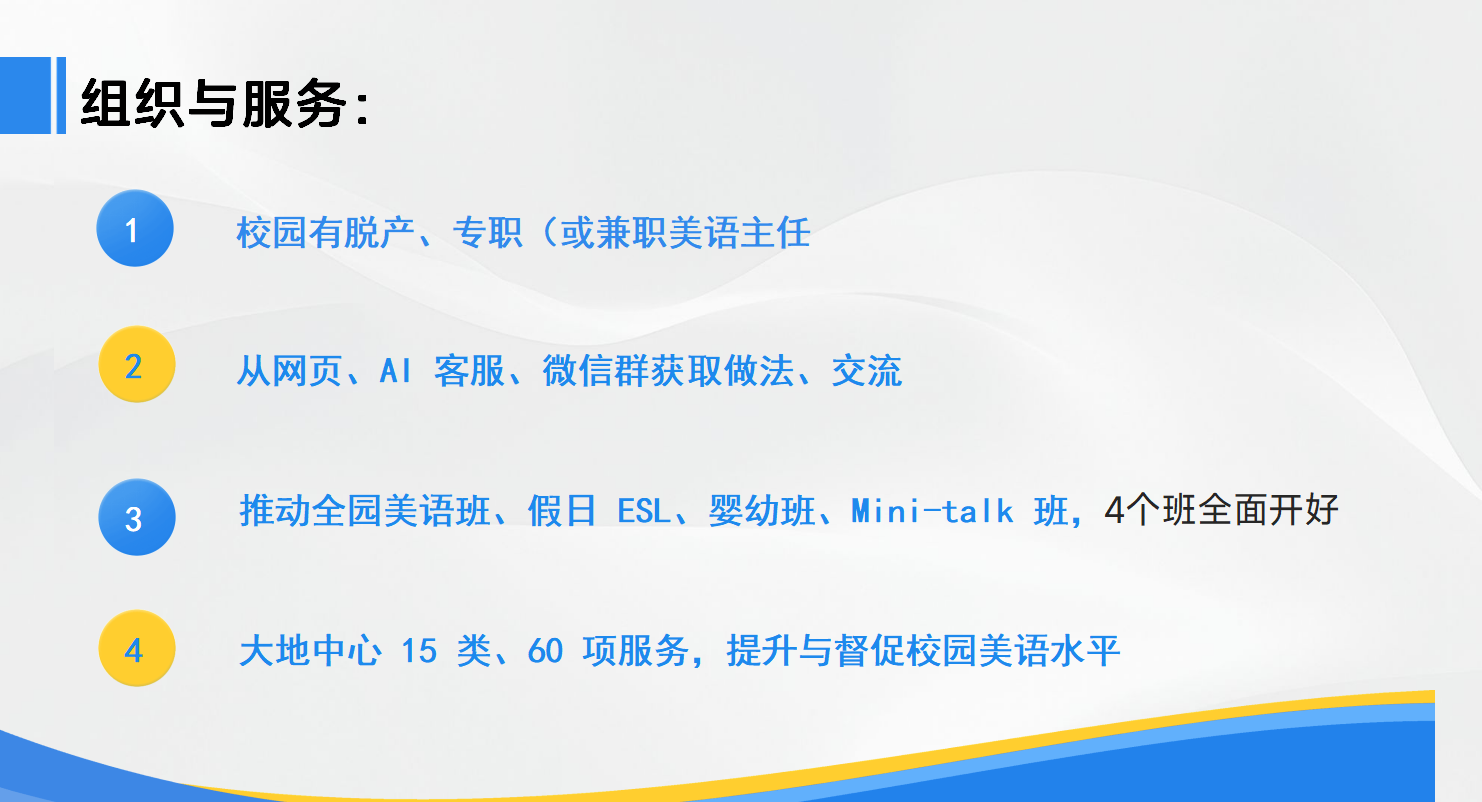 组织与服务:

1 校园有脱产、专职（或兼职美语主任

2 从网页、AI 客服、微信群获取做法、交流

3 推动全园美语班、假日 ESL、婴幼班、Mini-talk 班，4个班全面开好

4 大地中心 15 类、60 项服务，提升与督促校园美语水平